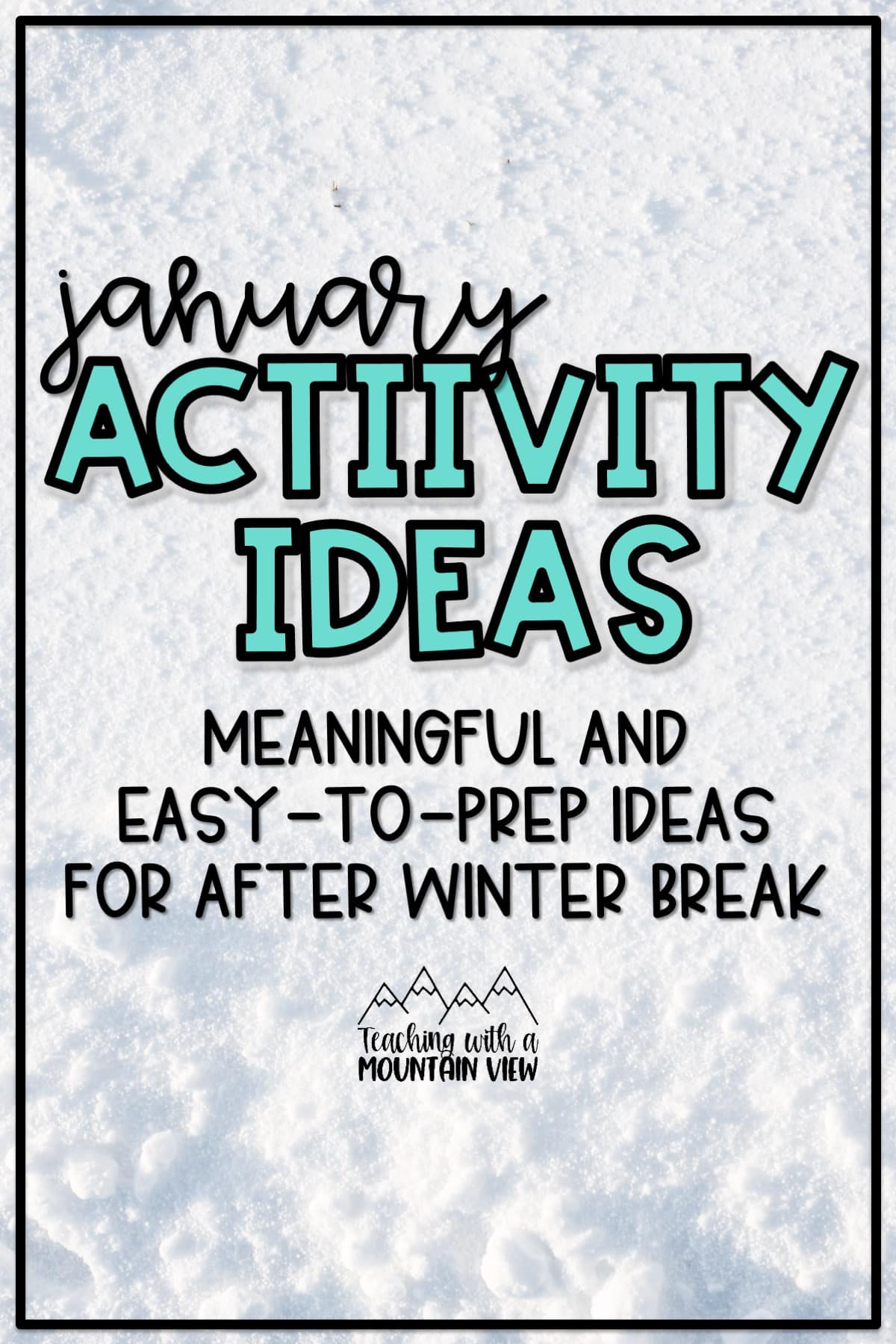 january
ACTIVITY
IDEAS

MEANINGFUL AND EASY-TO-PREP IDEAS FOR AFTER WINTER BREAK

Teaching with a
MOUNTAIN VIEW